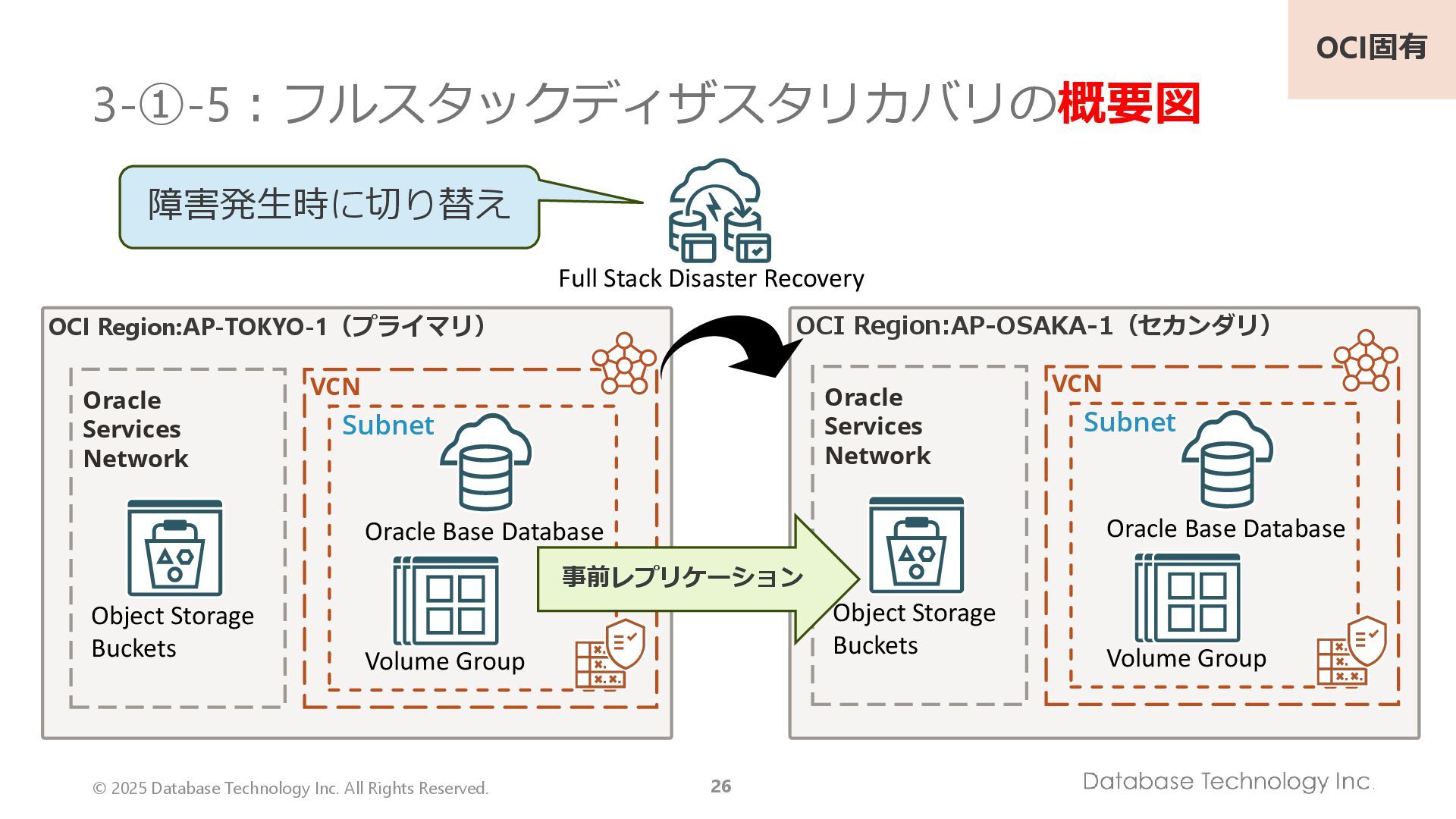 OCI固有

3-①-5：フルスタックディザスタリカバリの概要図

障害発生時に切り替え

Full Stack Disaster Recovery

OCI Region:AP-TOKYO-1（プライマリ）

Oracle Services Network

Object Storage Buckets

VCN

Subnet

Oracle Base Database

Volume Group

事前レプリケーション

OCI Region:AP-OSAKA-1（セカンダリ）

Oracle Services Network

Object Storage Buckets

VCN

Subnet

Oracle Base Database

Volume Group

© 2025 Database Technology Inc. All Rights Reserved.

26

Database Technology Inc.